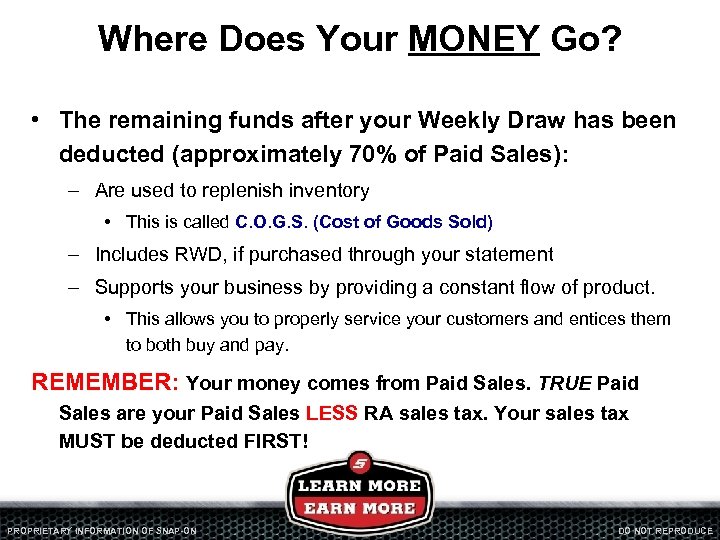 Where Does Your MONEY Go?

• The remaining funds after your Weekly Draw has been deducted (approximately 70% of Paid Sales):

– Are used to replenish inventory

• This is called C.O.G.S. (Cost of Goods Sold)

– Includes RWD, if purchased through your statement

– Supports your business by providing a constant flow of product.

• This allows you to properly service your customers and entices them to both buy and pay.

REMEMBER: Your money comes from Paid Sales. TRUE Paid Sales are your Paid Sales LESS RA sales tax. Your sales tax MUST be deducted FIRST!

LEARN MORE
EARN MORE

PROPRIETARY INFORMATION OF SNAP-ON

DO NOT REPRODUCE